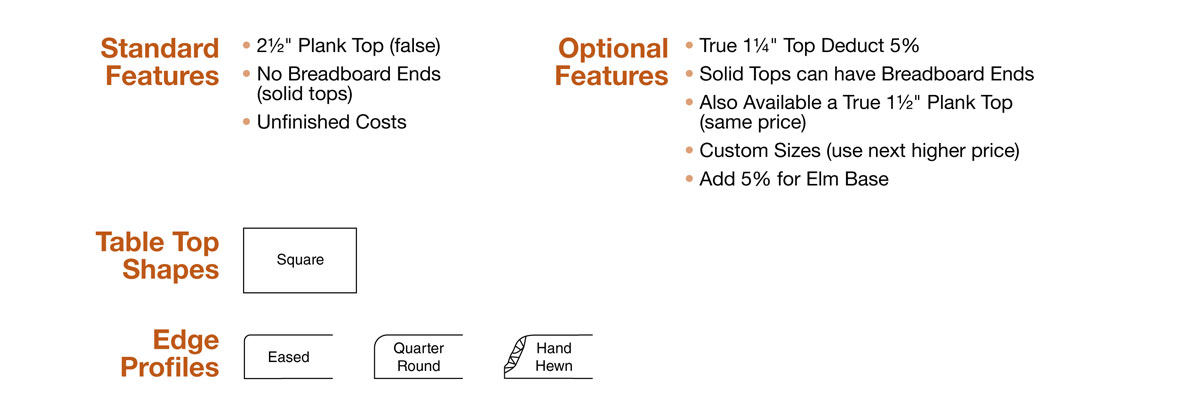 Standard Features
• 2½" Plank Top (false)
• No Breadboard Ends (solid tops)
• Unfinished Costs

Optional Features
• True 1¼" Top Deduct 5%
• Solid Tops can have Breadboard Ends
• Also Available a True 1½" Plank Top (same price)
• Custom Sizes (use next higher price)
• Add 5% for Elm Base

Table Top Shapes
Square

Edge Profiles
Eased
Quarter Round
Hand Hewn